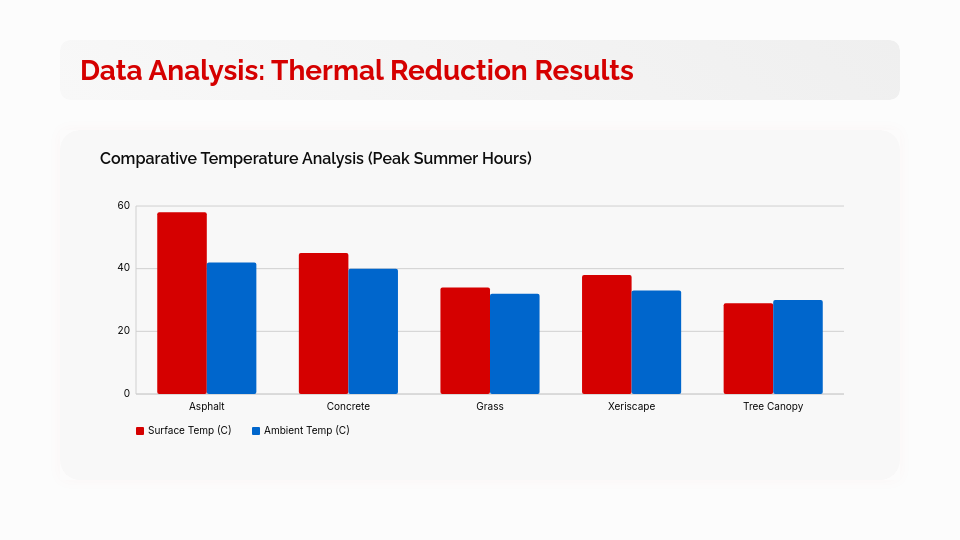 Data Analysis: Thermal Reduction Results

Comparative Temperature Analysis (Peak Summer Hours)

60
40
20
0

Asphalt
Concrete
Grass
Xeriscape
Tree Canopy

Surface Temp (C)
Ambient Temp (C)